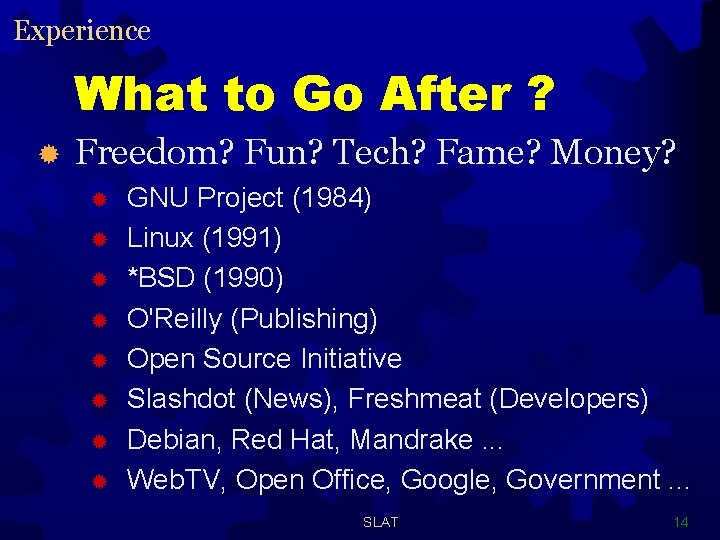 Experience

What to Go After ?

Freedom? Fun? Tech? Fame? Money?

GNU Project (1984)

Linux (1991)

*BSD (1990)

O'Reilly (Publishing)

Open Source Initiative

Slashdot (News), Freshmeat (Developers)

Debian, Red Hat, Mandrake ...

WebTV, Open Office, Google, Government ...

SLAT

14